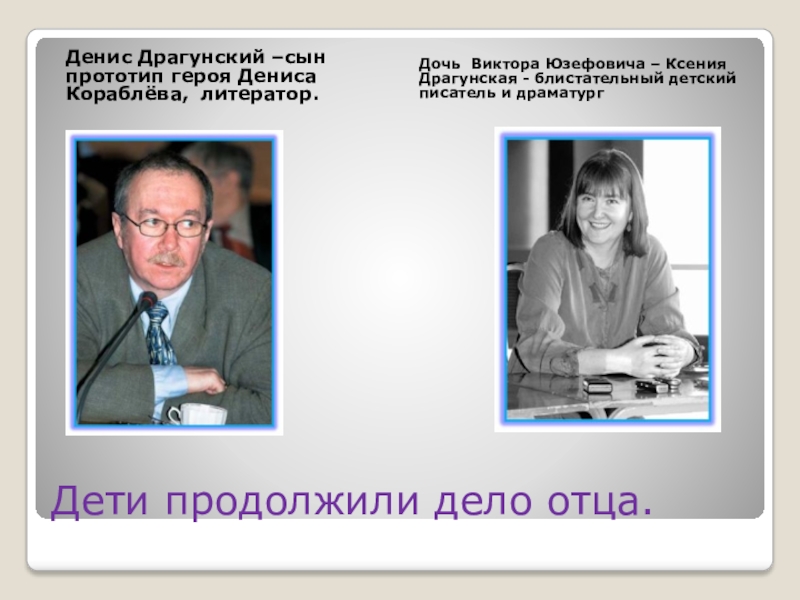 Денис Драгунский –сын прототип героя Дениса Кораблёва, литератор.

Дочь Виктора Юзефовича – Ксения Драгунская - блистательный детский писатель и драматург

Дети продолжили дело отца.